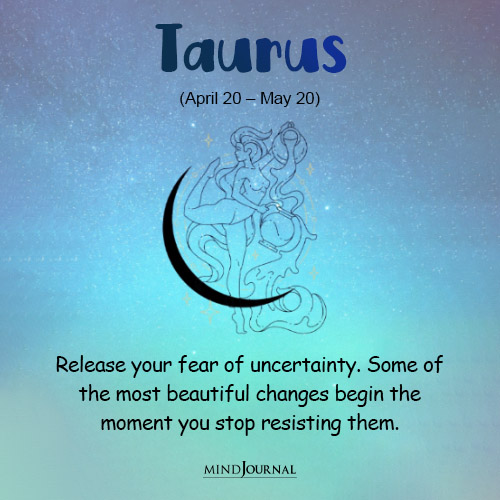 Taurus

(April 20 – May 20)

Release your fear of uncertainty. Some of the most beautiful changes begin the moment you stop resisting them.

MINDJOURNAL